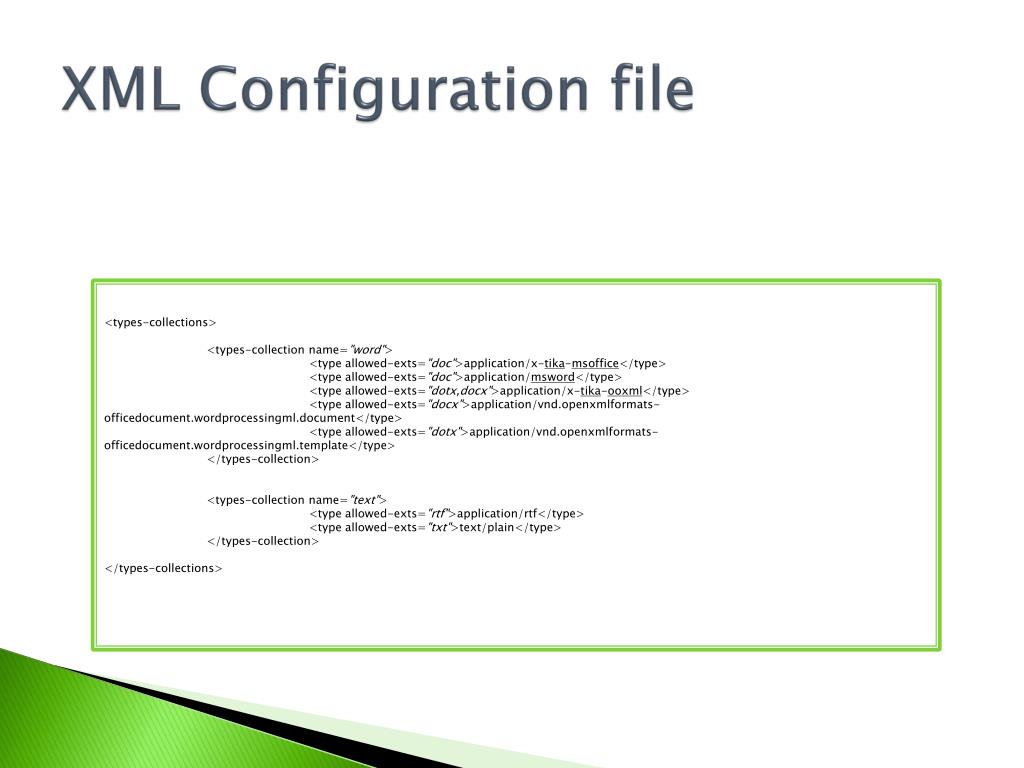 XML Configuration file

<types-collections>

<types-collection name="word">
<type allowed-exts="doc">application/x-tika-msoffice</type>
<type allowed-exts="doc">application/msword</type>
<type allowed-exts="dotx,docx">application/x-tika-ooxml</type>
<type allowed-exts="docx">application/vnd.openxmlformats-officedocument.wordprocessingml.document</type>
<type allowed-exts="dotx">application/vnd.openxmlformats-officedocument.wordprocessingml.template</type>
</types-collection>

<types-collection name="text">
<type allowed-exts="rtf">application/rtf</type>
<type allowed-exts="txt">text/plain</type>
</types-collection>

</types-collections>